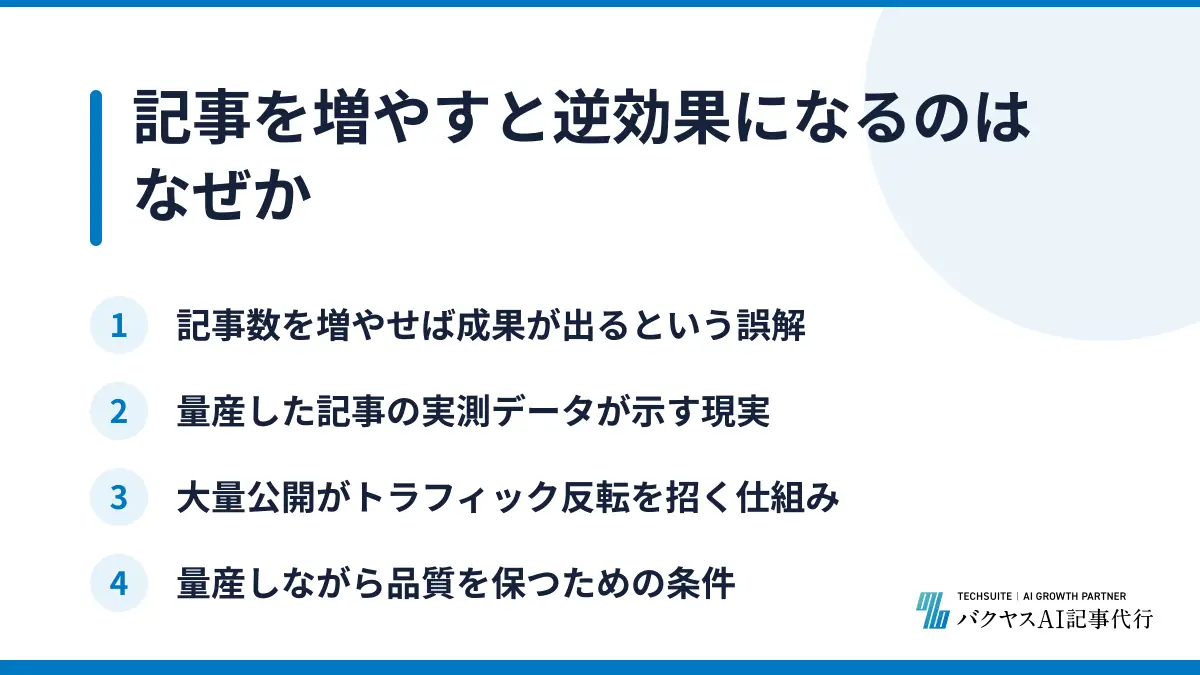 記事を増やすと逆効果になるのはなぜか

1 記事数を増やせば成果が出るという誤解

2 量産した記事の実測データが示す現実

3 大量公開がトラフィック反転を招く仕組み

4 量産しながら品質を保つための条件

TECHSUITE | AI GROWTH PARTNER
バクヤスAI記事代行